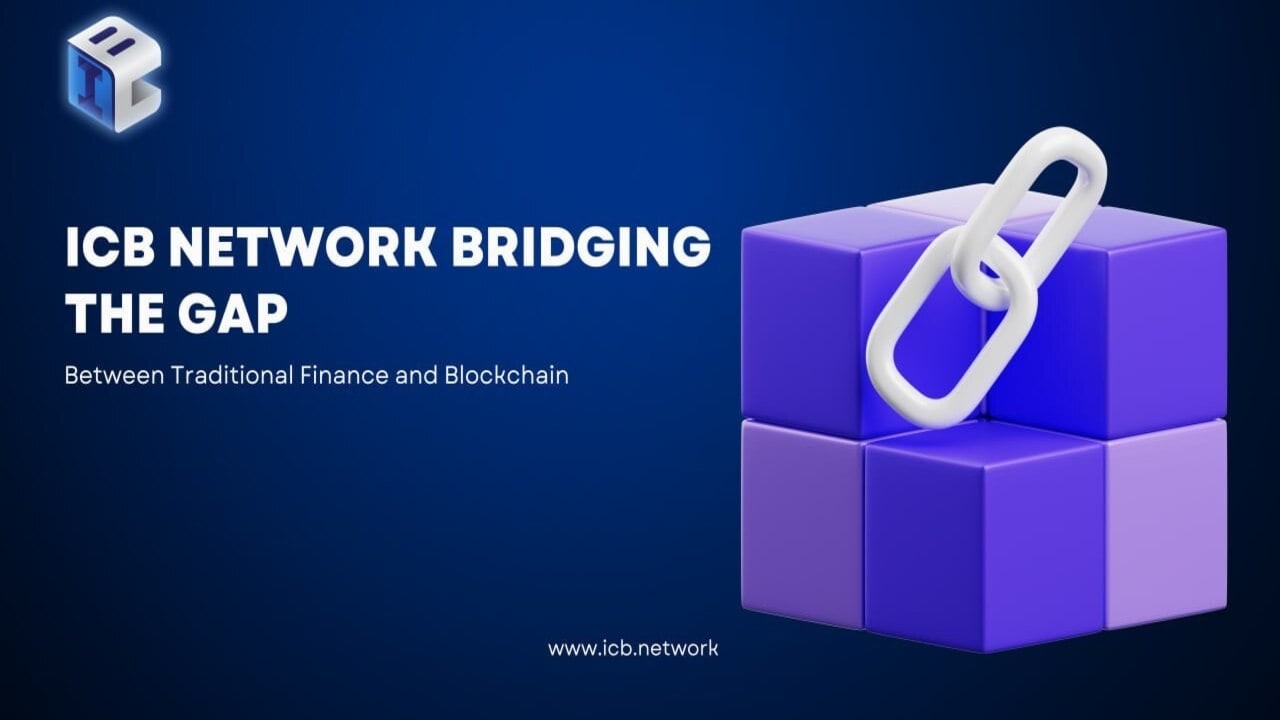 ICB NETWORK BRIDGING THE GAP

Between Traditional Finance and Blockchain

www.icb.network